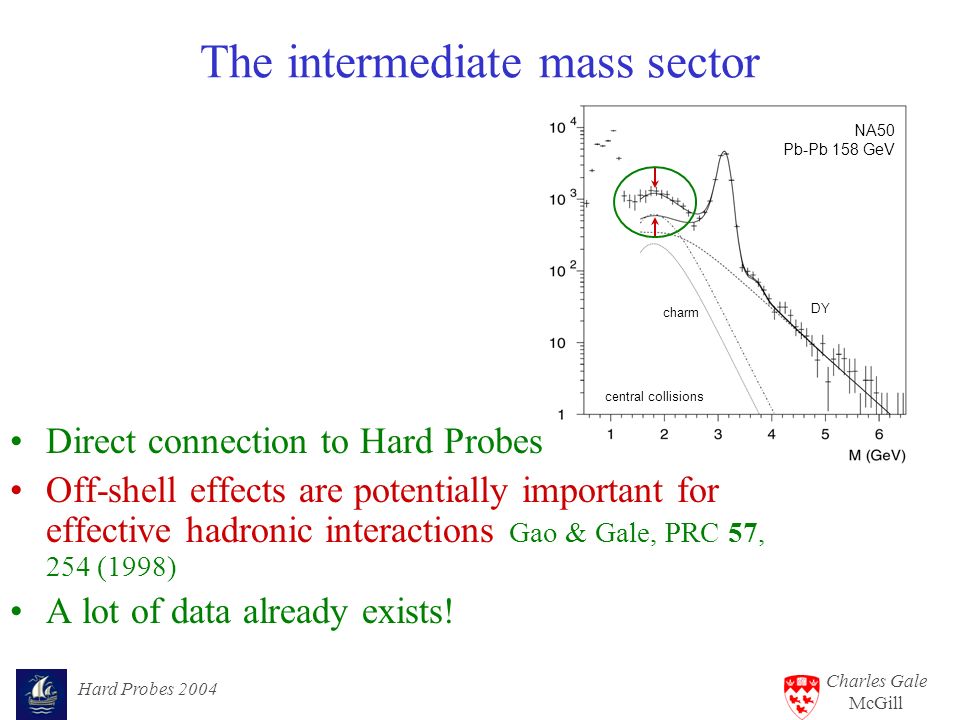 The intermediate mass sector

$10^4$
$10^3$
$10^2$
10
1

NA50
Pb-Pb 158 GeV

charm

DY

central collisions

1 2 3 4 5 6
M (GeV)

• Direct connection to Hard Probes
• Off-shell effects are potentially important for effective hadronic interactions Gao & Gale, PRC **57**, 254 (1998)
• A lot of data already exists!

Hard Probes 2004

Charles Gale
McGill